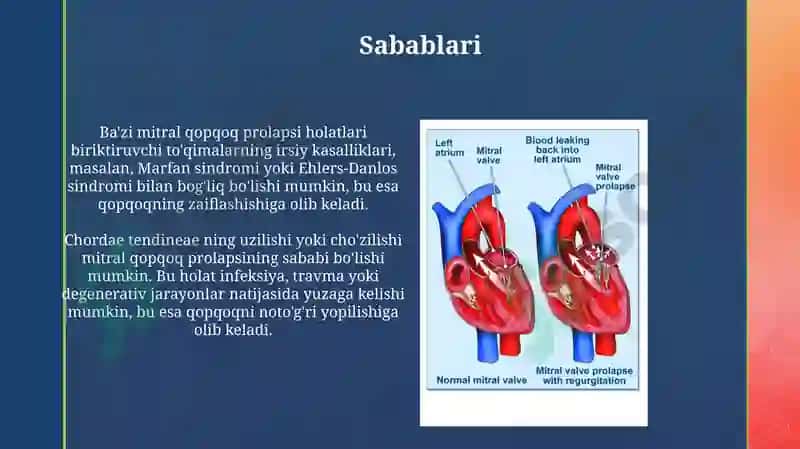 Sabablari

Ba'zi mitral qopqoq prolapsi holatlari biriktiruvchi to'qimalarning irsiy kasalliklari, masalan, Marfan sindromi yoki Ehlers-Danlos sindromi bilan bog'liq bo'lishi mumkin, bu esa qopqoqning zaiflashishiga olib keladi.

Chordae tendineae ning uzilishi yoki cho'zilishi mitral qopqoq prolapsining sababi bo'lishi mumkin. Bu holat infeksiya, travma yoki degenerativ jarayonlar natijasida yuzaga kelishi mumkin, bu esa qopqoqni noto'g'ri yopilishiga olib keladi.

Left atrium
Mitral valve
Blood leaking back into left atrium
Mitral valve prolapse
Normal mitral valve
Mitral valve prolapse with regurgitation